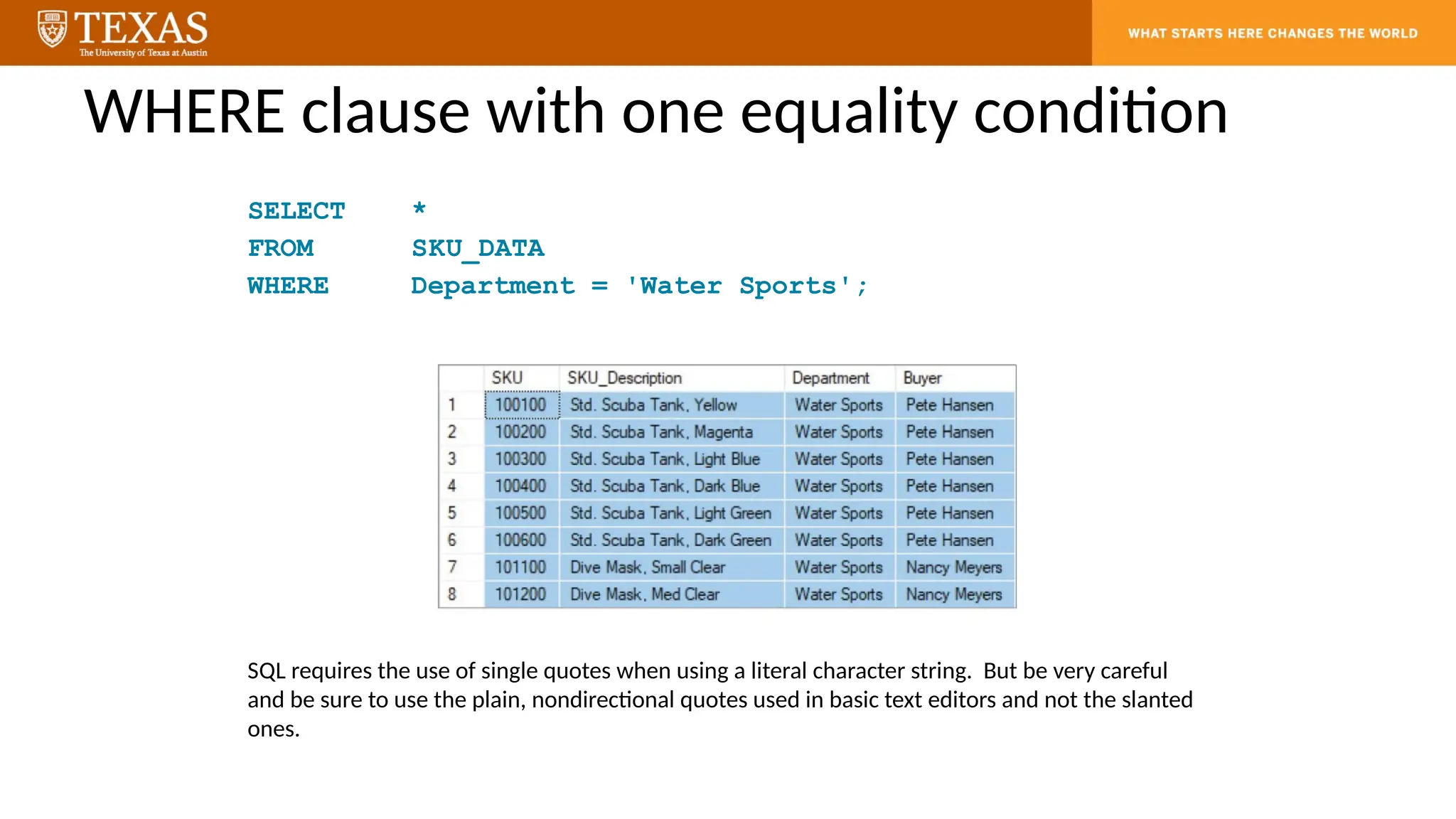 TEXAS
The University of Texas at Austin

WHAT STARTS HERE CHANGES THE WORLD

WHERE clause with one equality condition

SELECT *
FROM SKU_DATA
WHERE Department = 'Water Sports';

| | SKU | SKU_Description | Department | Buyer |
|---|---|---|---|---|
| 1 | 100100 | Std. Scuba Tank, Yellow | Water Sports | Pete Hansen |
| 2 | 100200 | Std. Scuba Tank, Magenta | Water Sports | Pete Hansen |
| 3 | 100300 | Std. Scuba Tank, Light Blue | Water Sports | Pete Hansen |
| 4 | 100400 | Std. Scuba Tank, Dark Blue | Water Sports | Pete Hansen |
| 5 | 100500 | Std. Scuba Tank, Light Green | Water Sports | Pete Hansen |
| 6 | 100600 | Std. Scuba Tank, Dark Green | Water Sports | Pete Hansen |
| 7 | 101100 | Dive Mask, Small Clear | Water Sports | Nancy Meyers |
| 8 | 101200 | Dive Mask, Med Clear | Water Sports | Nancy Meyers |

SQL requires the use of single quotes when using a literal character string. But be very careful and be sure to use the plain, nondirectional quotes used in basic text editors and not the slanted ones.